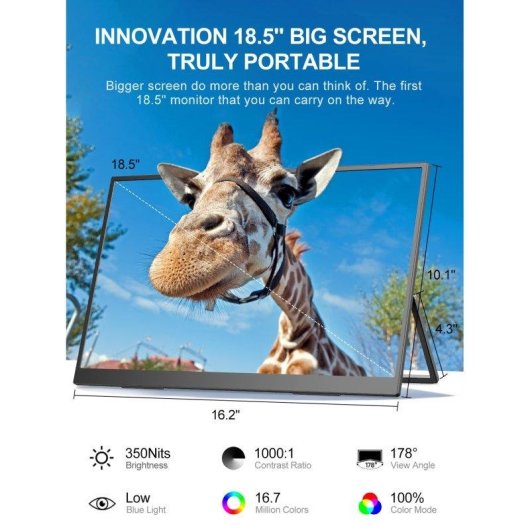 INNOVATION 18.5" BIG SCREEN, TRULY PORTABLE

Bigger screen do more than you can think of. The first 18.5" monitor that you can carry on the way.

18.5"

10.1"

4.3"

16.2"

350Nits
Brightness

1000:1
Contrast Ratio

178°
178°
View Angle

Low
Blue Light

16.7
Million Colors

100%
Color Mode